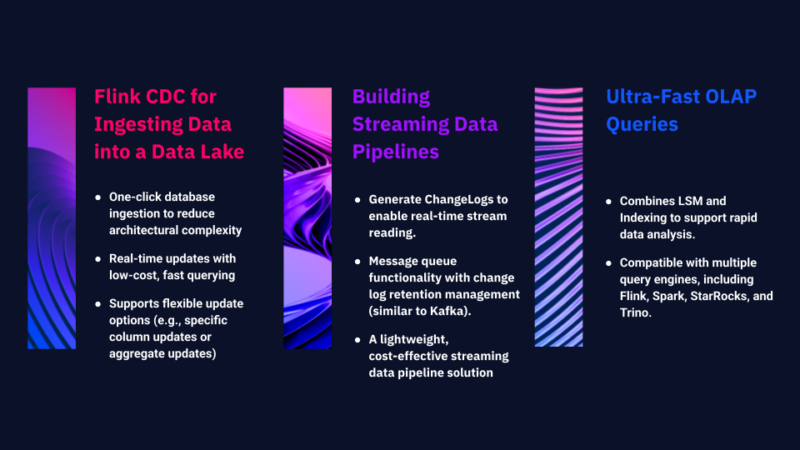 Flink CDC for Ingesting Data into a Data Lake

- One-click database ingestion to reduce architectural complexity
- Real-time updates with low-cost, fast querying
- Supports flexible update options (e.g., specific column updates or aggregate updates)

Building Streaming Data Pipelines

- Generate ChangeLogs to enable real-time stream reading.
- Message queue functionality with change log retention management (similar to Kafka).
- A lightweight, cost-effective streaming data pipeline solution

Ultra-Fast OLAP Queries

- Combines LSM and Indexing to support rapid data analysis.
- Compatible with multiple query engines, including Flink, Spark, StarRocks, and Trino.